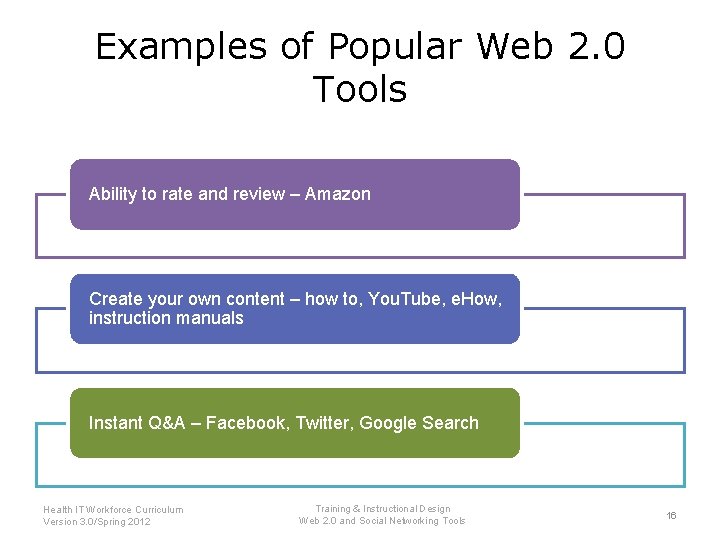 Examples of Popular Web 2.0 Tools

Ability to rate and review – Amazon

Create your own content – how to, YouTube, eHow, instruction manuals

Instant Q&A – Facebook, Twitter, Google Search

Health IT Workforce Curriculum
Version 3.0/Spring 2012

Training & Instructional Design
Web 2.0 and Social Networking Tools

16